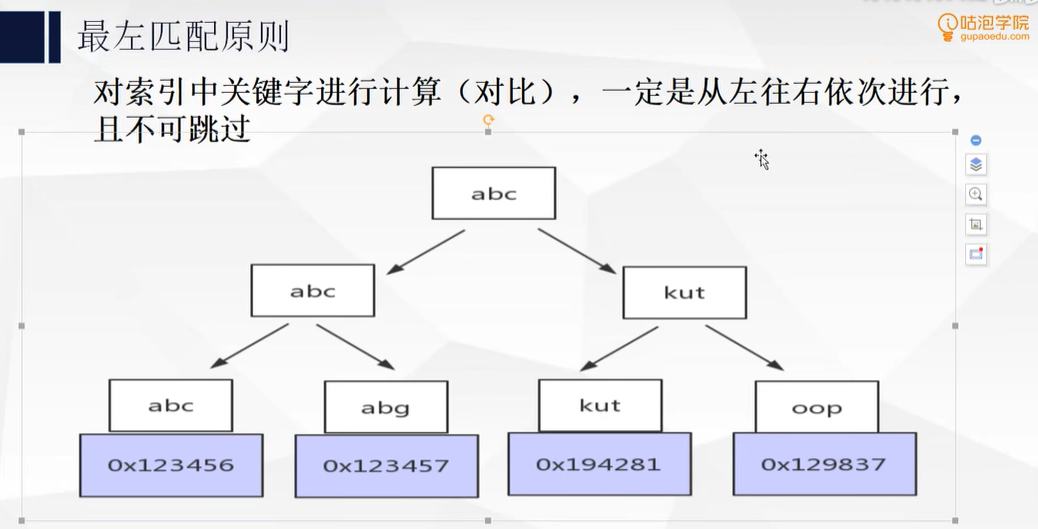 最左匹配原则

咕泡学院
gupaoedu.com

对索引中关键字进行计算（对比），一定是从左往右依次进行，且不可跳过

abc

abc

kut

abc

abg

kut

oop

0x123456

0x123457

0x194281

0x129837